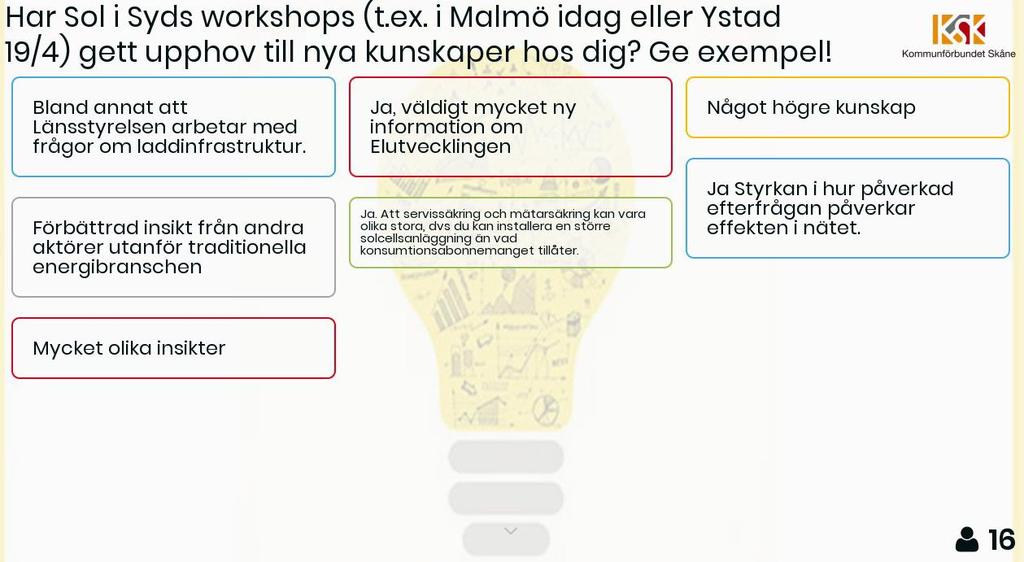 Har Sol i Syds workshops (t.ex. i Malmö idag eller Ystad 19/4) gett upphov till nya kunskaper hos dig? Ge exempel!

KSK
Kommunförbundet Skåne

Bland annat att Länsstyrelsen arbetar med frågor om laddinfrastruktur.

Förbättrad insikt från andra aktörer utanför traditionella energibranschen

Mycket olika insikter

Ja, väldigt mycket ny information om Elutvecklingen

Ja. Att servissäkring och mätarsäkring kan vara olika stora, dvs du kan installera en större solcellsanläggning än vad konsumtionsabonnemanget tillåter.

Något högre kunskap

Ja Styrkan i hur påverkad efterfrågan påverkar effekten i nätet.

16